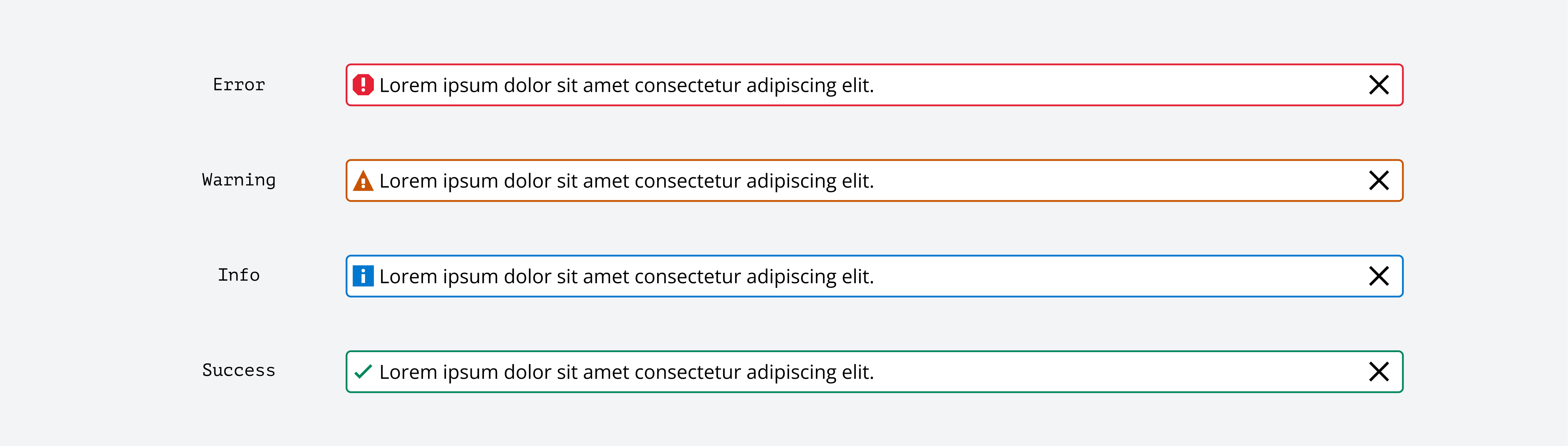 Error

Lorem ipsum dolor sit amet consectetur adipiscing elit.

Warning

Lorem ipsum dolor sit amet consectetur adipiscing elit.

Info

Lorem ipsum dolor sit amet consectetur adipiscing elit.

Success

Lorem ipsum dolor sit amet consectetur adipiscing elit.